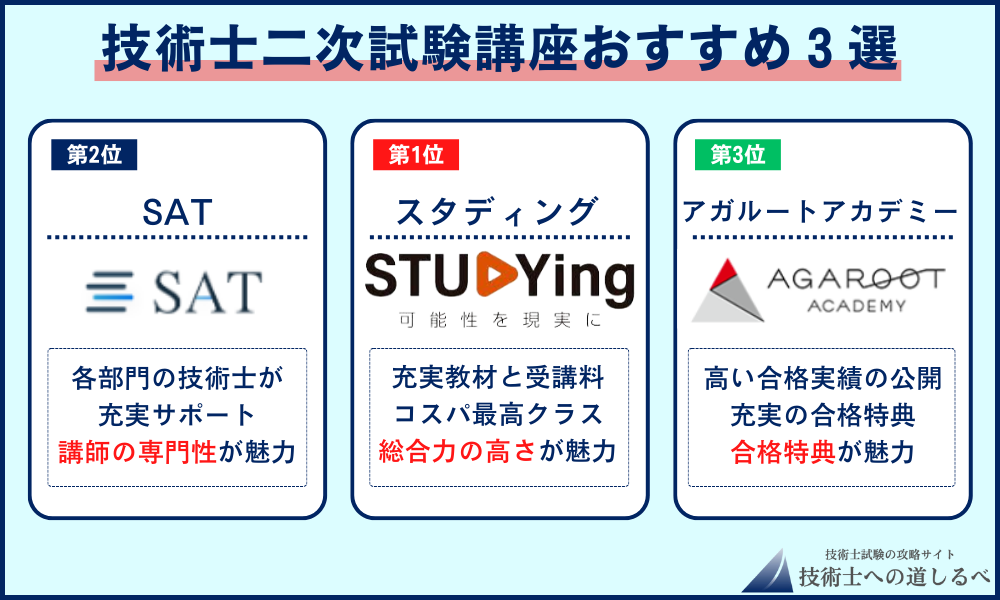 技術士二次試験講座おすすめ 3 選

第2位

SAT

SAT

各部門の技術士が
充実サポート
講師の専門性が魅力

第1位

スタディング

STUDYing
可能性を現実に

充実教材と受講料
コスパ最高クラス
総合力の高さが魅力

第3位

アガルートアカデミー

AGAROOT
ACADEMY

高い合格実績の公開
充実の合格特典
合格特典が魅力

技術士試験の攻略サイト
技術士への道しるべ